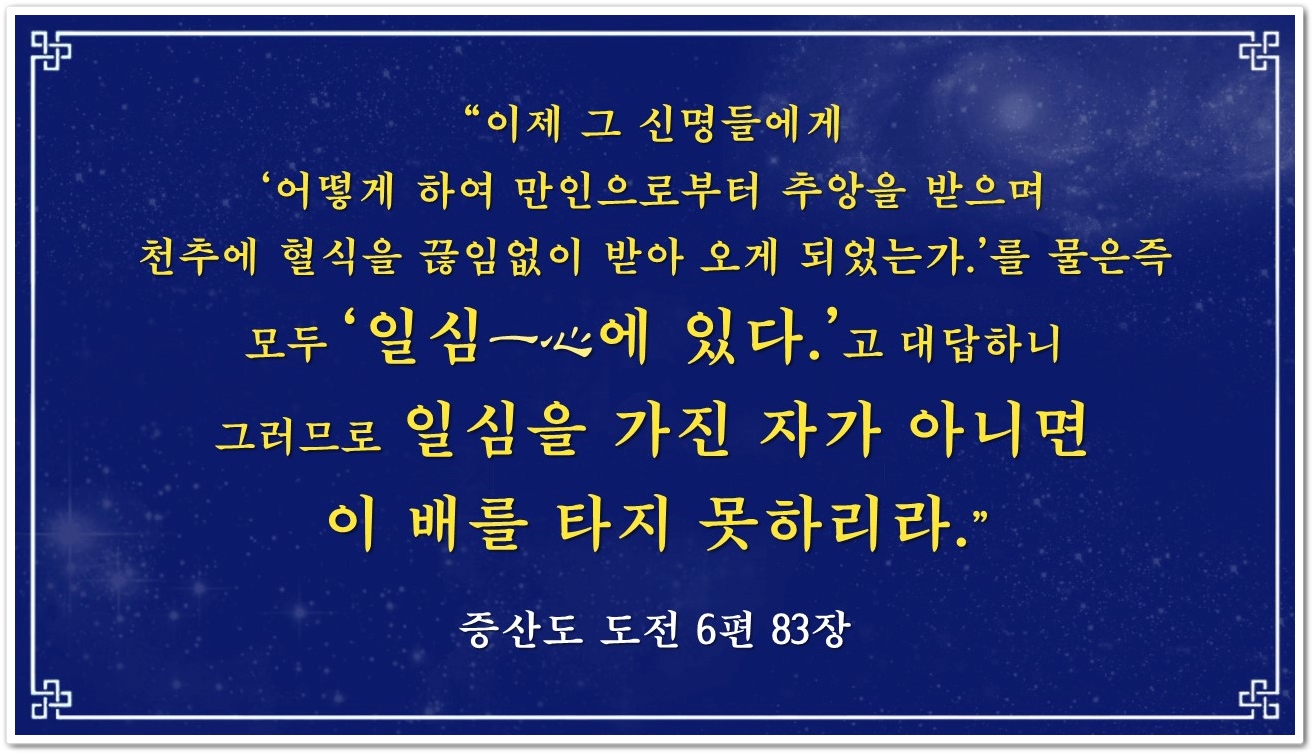 “이제 그 신명들에게
‘어떻게 하여 만인으로부터 추앙을 받으며
천추에 혈식을 끊임없이 받아 오게 되었는가.’를 물은즉
모두 ‘일심一心에 있다.’고 대답하니
그러므로 일심을 가진 자가 아니면
이 배를 타지 못하리라.”

증산도 도전 6편 83장